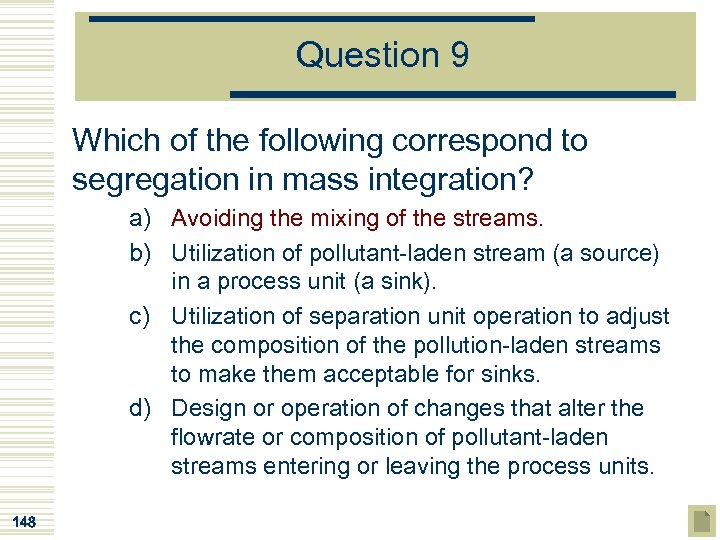 Question 9

Which of the following correspond to segregation in mass integration?

a) Avoiding the mixing of the streams.
b) Utilization of pollutant-laden stream (a source) in a process unit (a sink).
c) Utilization of separation unit operation to adjust the composition of the pollution-laden streams to make them acceptable for sinks.
d) Design or operation of changes that alter the flowrate or composition of pollutant-laden streams entering or leaving the process units.

148